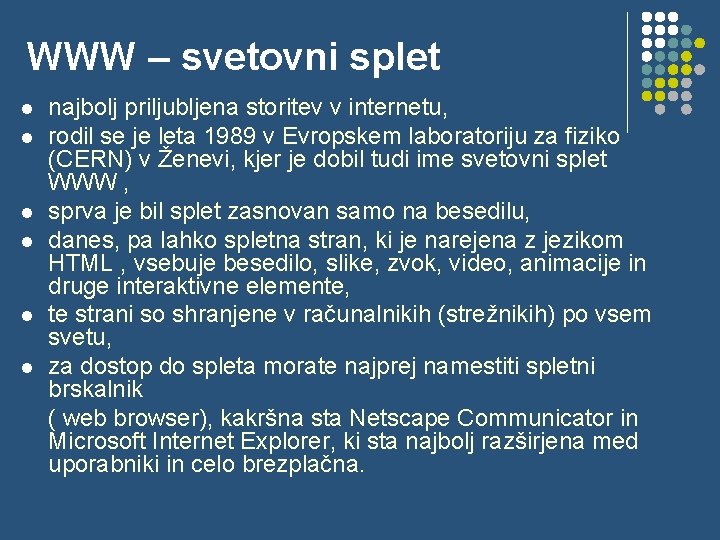 WWW – svetovni splet

- najbolj priljubljena storitev v internetu,
- rodil se je leta 1989 v Evropskem laboratoriju za fiziko (CERN) v Ženevi, kjer je dobil tudi ime svetovni splet WWW ,
- sprva je bil splet zasnovan samo na besedilu,
- danes, pa lahko spletna stran, ki je narejena z jezikom HTML , vsebuje besedilo, slike, zvok, video, animacije in druge interaktivne elemente,
- te strani so shranjene v računalnikih (strežnikih) po vsem svetu,
- za dostop do spleta morate najprej namestiti spletni brskalnik

( web browser), kakršna sta Netscape Communicator in Microsoft Internet Explorer, ki sta najbolj razširjena med uporabniki in celo brezplačna.